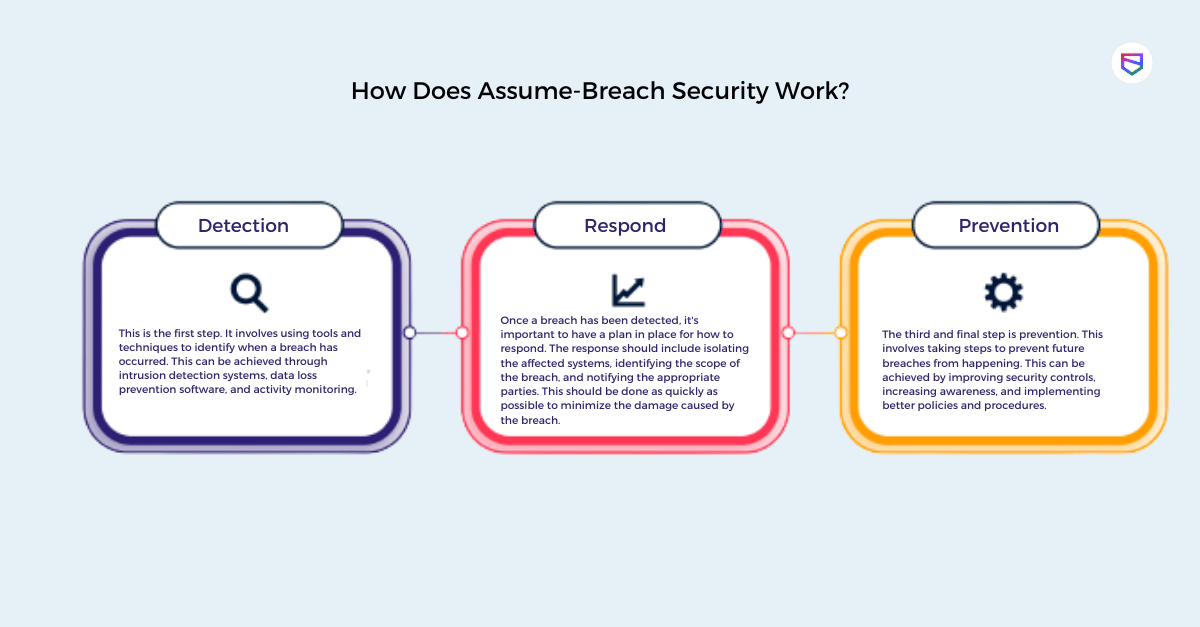 How Does Assume-Breach Security Work?

Detection

This is the first step. It involves using tools and techniques to identify when a breach has occurred. This can be achieved through intrusion detection systems, data loss prevention software, and activity monitoring.

Respond

Once a breach has been detected, it's important to have a plan in place for how to respond. The response should include isolating the affected systems, identifying the scope of the breach, and notifying the appropriate parties. This should be done as quickly as possible to minimize the damage caused by the breach.

Prevention

The third and final step is prevention. This involves taking steps to prevent future breaches from happening. This can be achieved by improving security controls, increasing awareness, and implementing better policies and procedures.